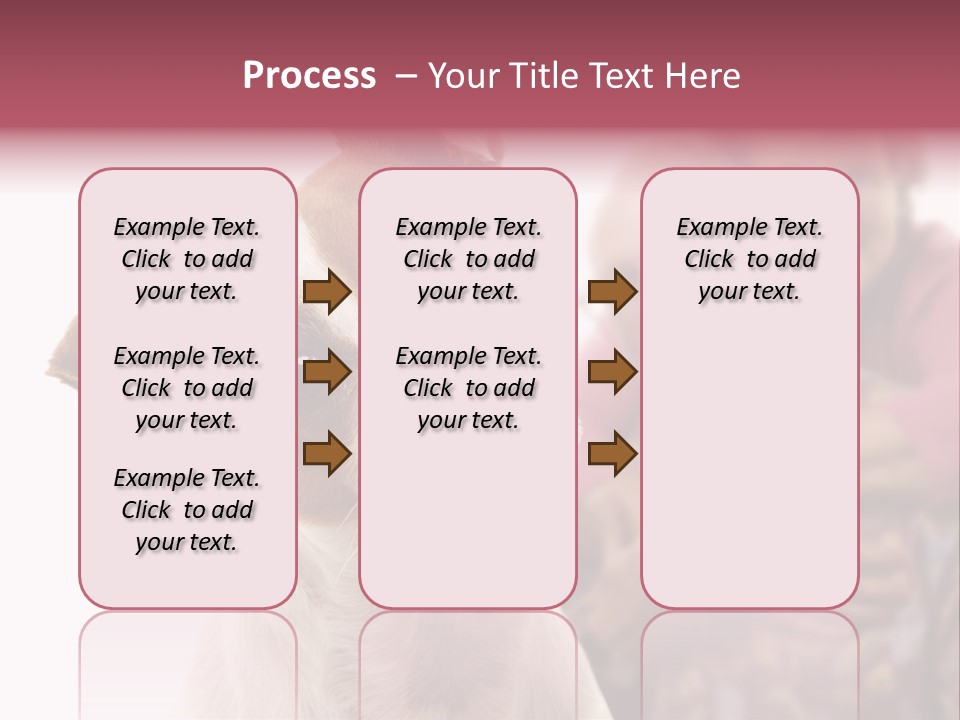 Process – Your Title Text Here

Example Text. Click to add your text.

Example Text. Click to add your text.

Example Text. Click to add your text.

Example Text. Click to add your text.

Example Text. Click to add your text.

Example Text. Click to add your text.